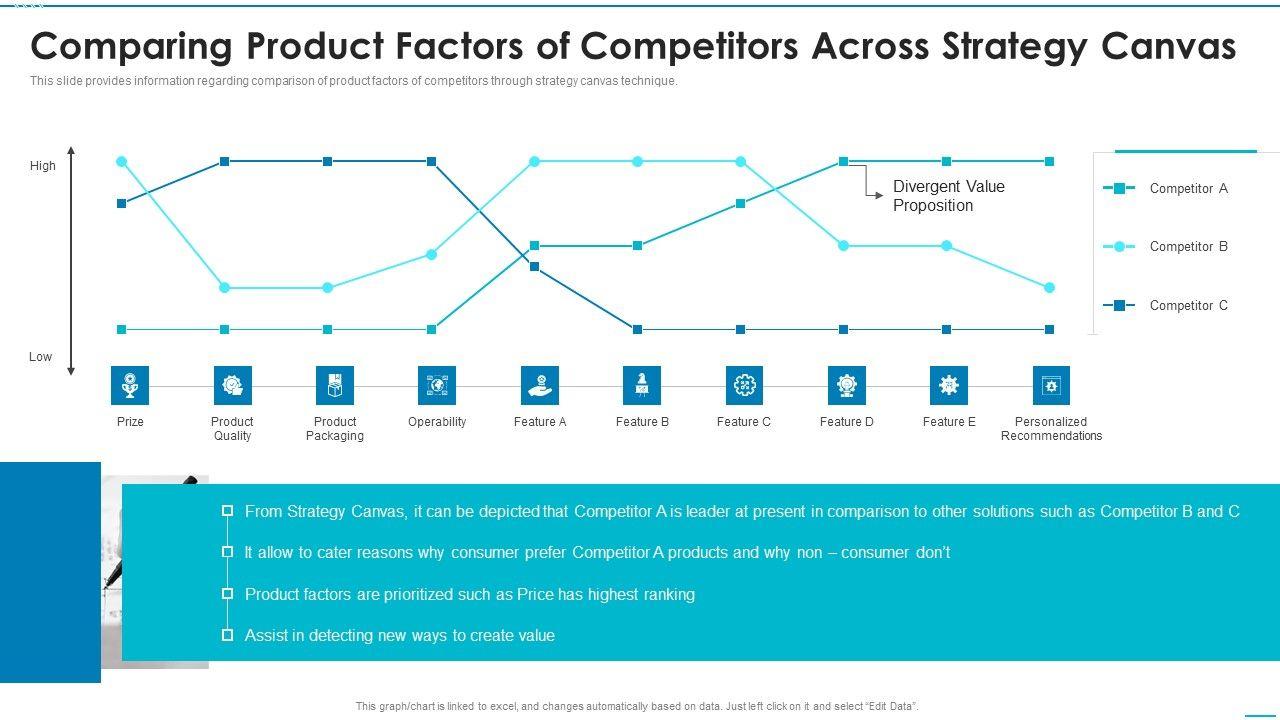 Comparing Product Factors of Competitors Across Strategy Canvas

This slide provides information regarding comparison of product factors of competitors through strategy canvas technique.

High

Low

Divergent Value Proposition

Competitor A

Competitor B

Competitor C

Prize

Product Quality

Product Packaging

Operability

Feature A

Feature B

Feature C

Feature D

Feature E

Personalized Recommendations

From Strategy Canvas, it can be depicted that Competitor A is leader at present in comparison to other solutions such as Competitor B and C

It allow to cater reasons why consumer prefer Competitor A products and why non – consumer don't

Product factors are prioritized such as Price has highest ranking

Assist in detecting new ways to create value

This graph/chart is linked to excel, and changes automatically based on data. Just left click on it and select "Edit Data".